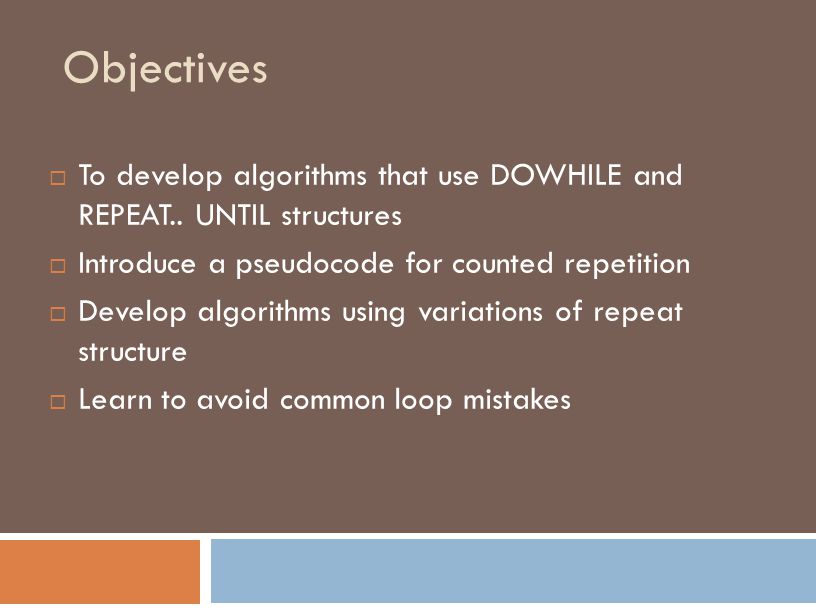 Objectives

□ To develop algorithms that use DOWHILE and REPEAT.. UNTIL structures

□ Introduce a pseudocode for counted repetition

□ Develop algorithms using variations of repeat structure

□ Learn to avoid common loop mistakes